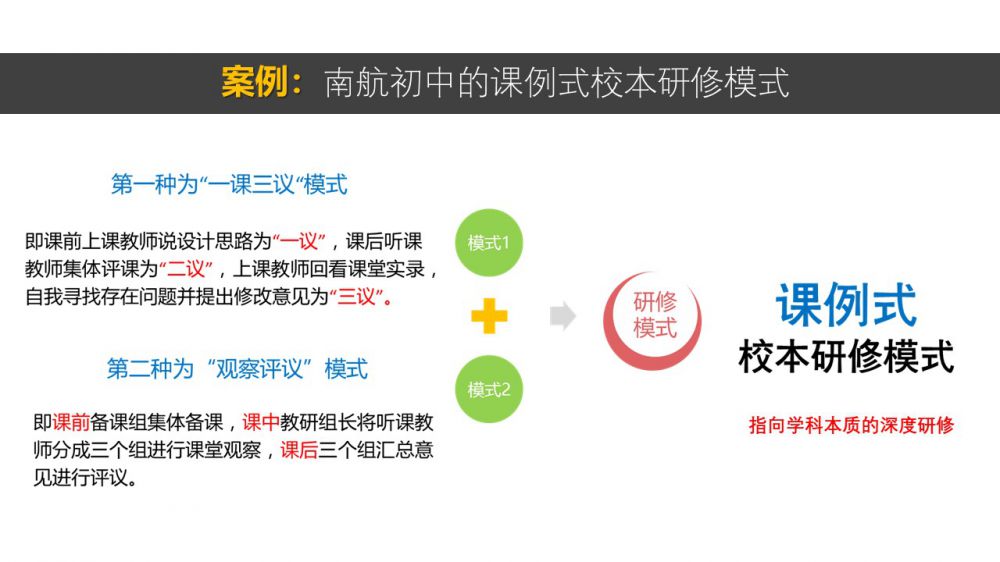 案例：南航初中的课例式校本研修模式

第一种为“一课三议“模式

即课前上课教师说设计思路为“一议”，课后听课教师集体评课为“二议”，上课教师回看课堂实录，自我寻找存在问题并提出修改意见为“三议”。

第二种为“观察评议”模式

即课前备课组集体备课，课中教研组长将听课教师分成三个组进行课堂观察，课后三个组汇总意见进行评议。

模式1

模式2

研修模式

课例式
校本研修模式

指向学科本质的深度研修